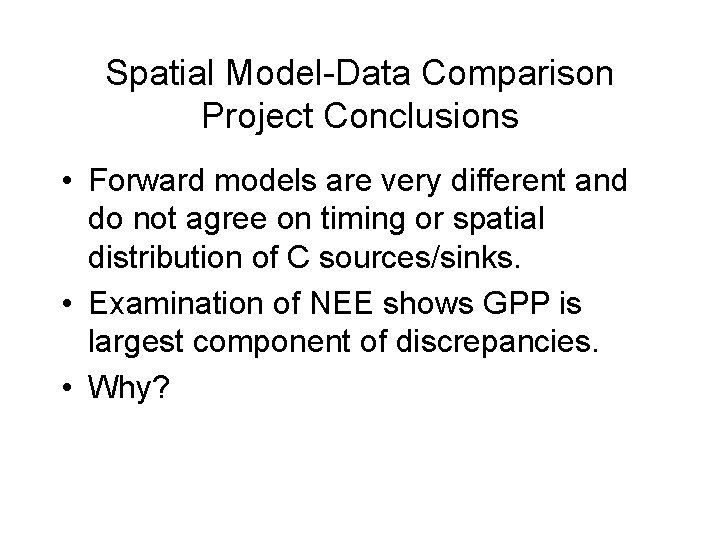 Spatial Model-Data Comparison
Project Conclusions

• Forward models are very different and do not agree on timing or spatial distribution of C sources/sinks.

• Examination of NEE shows GPP is largest component of discrepancies.

• Why?